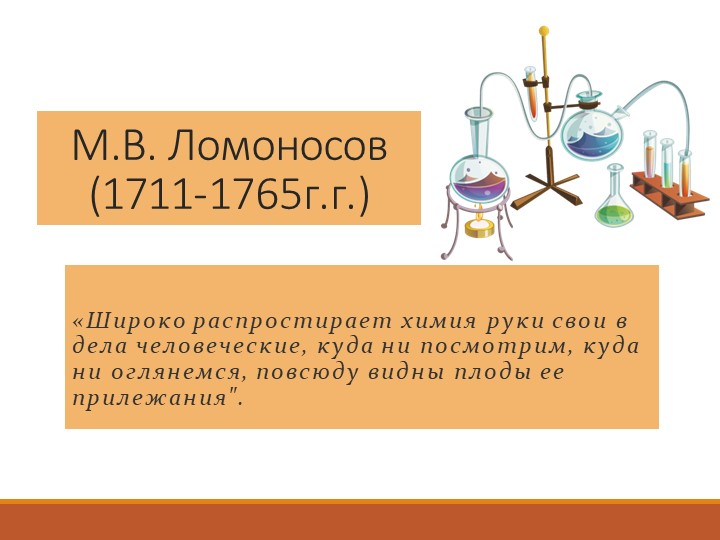 М.В. Ломоносов (1711-1765г.г.)

«Широко распростирает химия руки свои в дела человеческие, куда ни посмотрим, куда ни оглянемся, повсюду видны плоды ее прилежания".